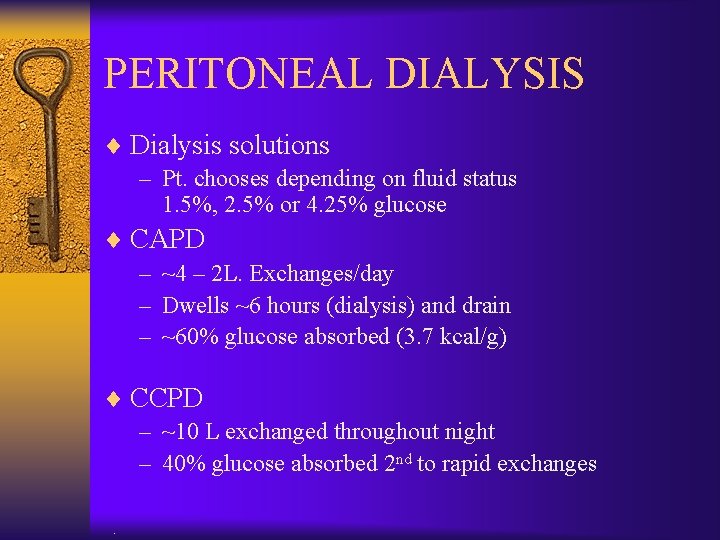 PERITONEAL DIALYSIS

♦ Dialysis solutions
– Pt. chooses depending on fluid status 1.5%, 2.5% or 4.25% glucose

♦ CAPD
– ~4 – 2L. Exchanges/day
– Dwells ~6 hours (dialysis) and drain
– ~60% glucose absorbed (3.7 kcal/g)

♦ CCPD
– ~10 L exchanged throughout night
– 40% glucose absorbed 2$^{nd}$ to rapid exchanges